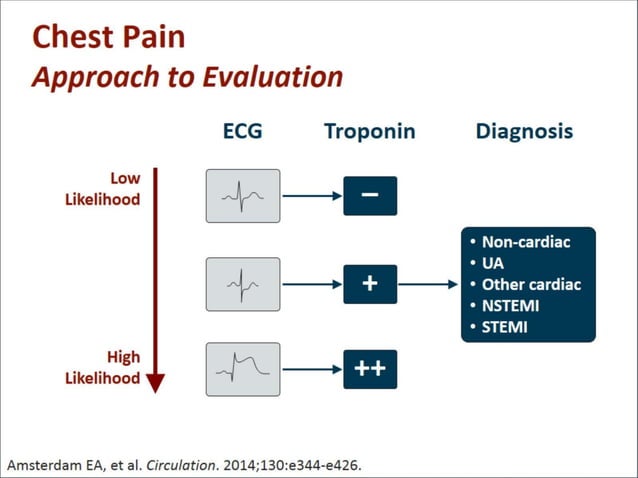 Chest Pain
Approach to Evaluation

ECG

Troponin

Diagnosis

Low Likelihood

High Likelihood

−

+

++

• Non-cardiac
• UA
• Other cardiac
• NSTEMI
• STEMI

Amsterdam EA, et al. Circulation. 2014;130:e344-e426.